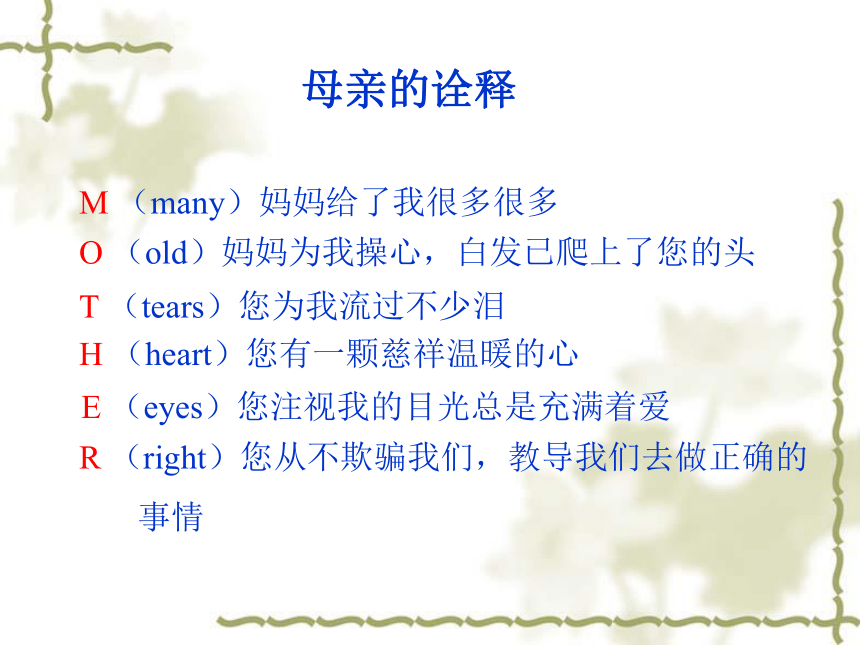 母亲的诠释

M （many）妈妈给了我很多很多

O （old）妈妈为我操心，白发已爬上了您的头

T （tears）您为我流过不少泪

H （heart）您有一颗慈祥温暖的心

E （eyes）您注视我的目光总是充满着爱

R （right）您从不欺骗我们，教导我们去做正确的事情